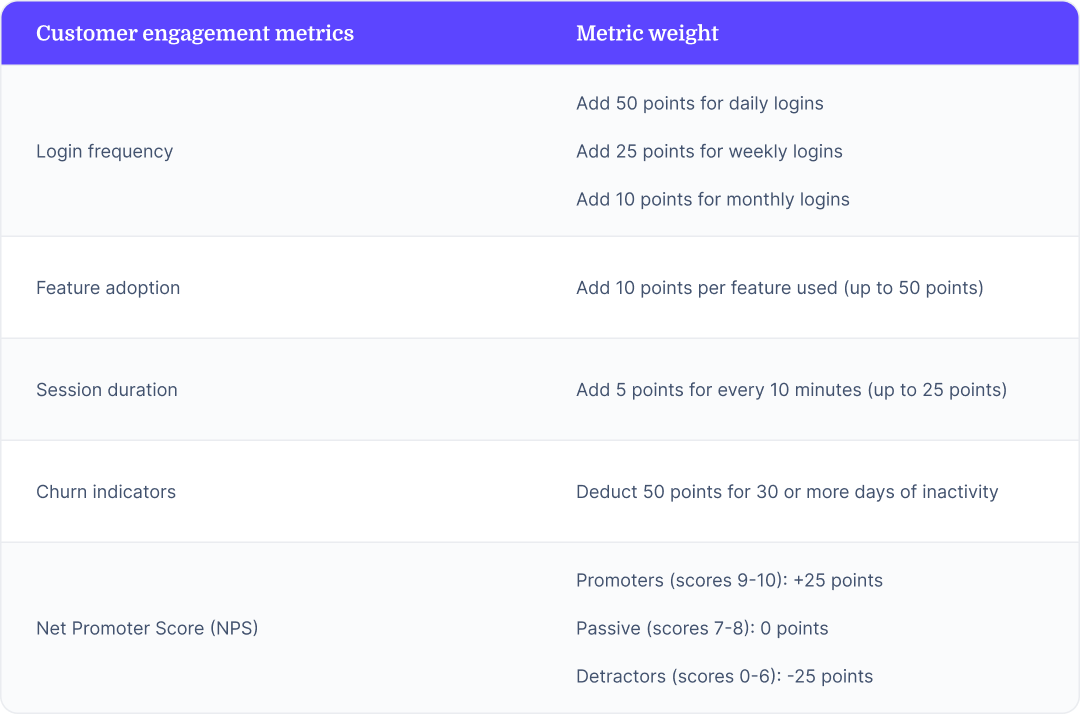 | Customer engagement metrics | Metric weight |
|---|---|
| Login frequency | Add 50 points for daily logins<br>Add 25 points for weekly logins<br>Add 10 points for monthly logins |
| Feature adoption | Add 10 points per feature used (up to 50 points) |
| Session duration | Add 5 points for every 10 minutes (up to 25 points) |
| Churn indicators | Deduct 50 points for 30 or more days of inactivity |
| Net Promoter Score (NPS) | Promoters (scores 9-10): +25 points<br>Passive (scores 7-8): 0 points<br>Detractors (scores 0-6): -25 points |